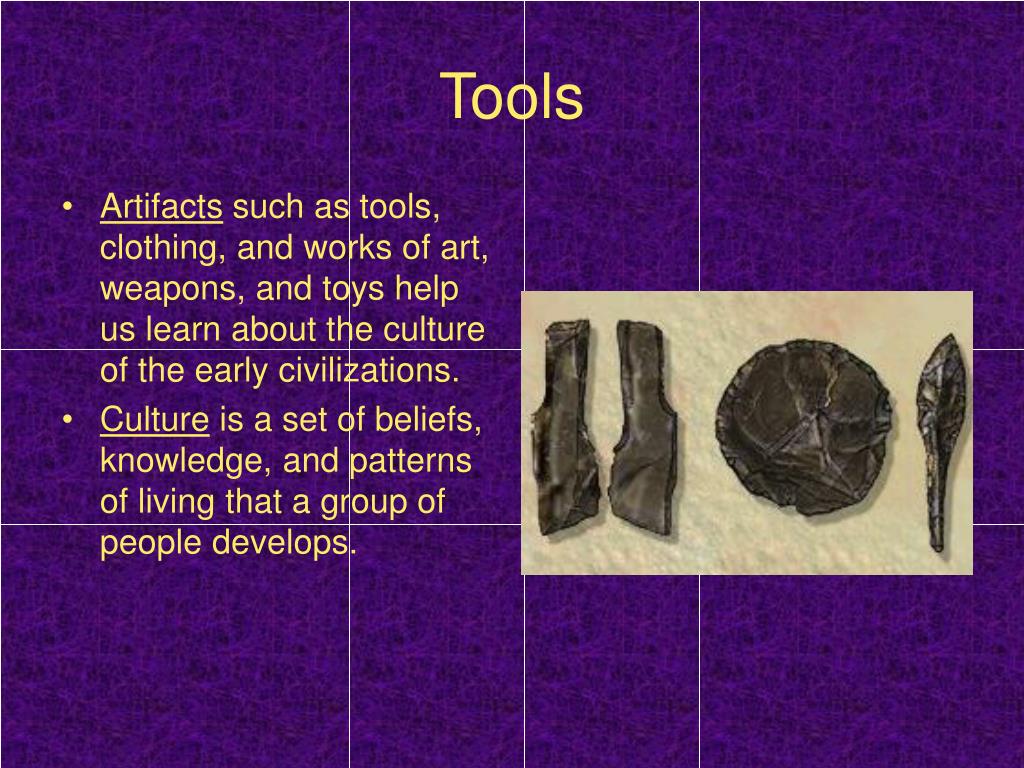 Tools

• Artifacts such as tools, clothing, and works of art, weapons, and toys help us learn about the culture of the early civilizations.
• Culture is a set of beliefs, knowledge, and patterns of living that a group of people develops.